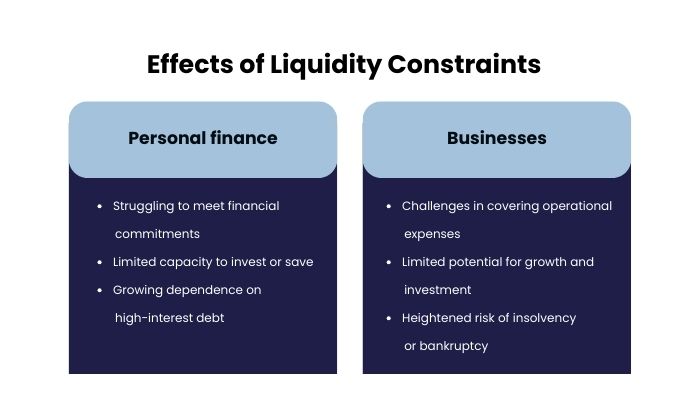 Effects of Liquidity Constraints

Personal finance

- Struggling to meet financial commitments
- Limited capacity to invest or save
- Growing dependence on high-interest debt

Businesses

- Challenges in covering operational expenses
- Limited potential for growth and investment
- Heightened risk of insolvency or bankruptcy